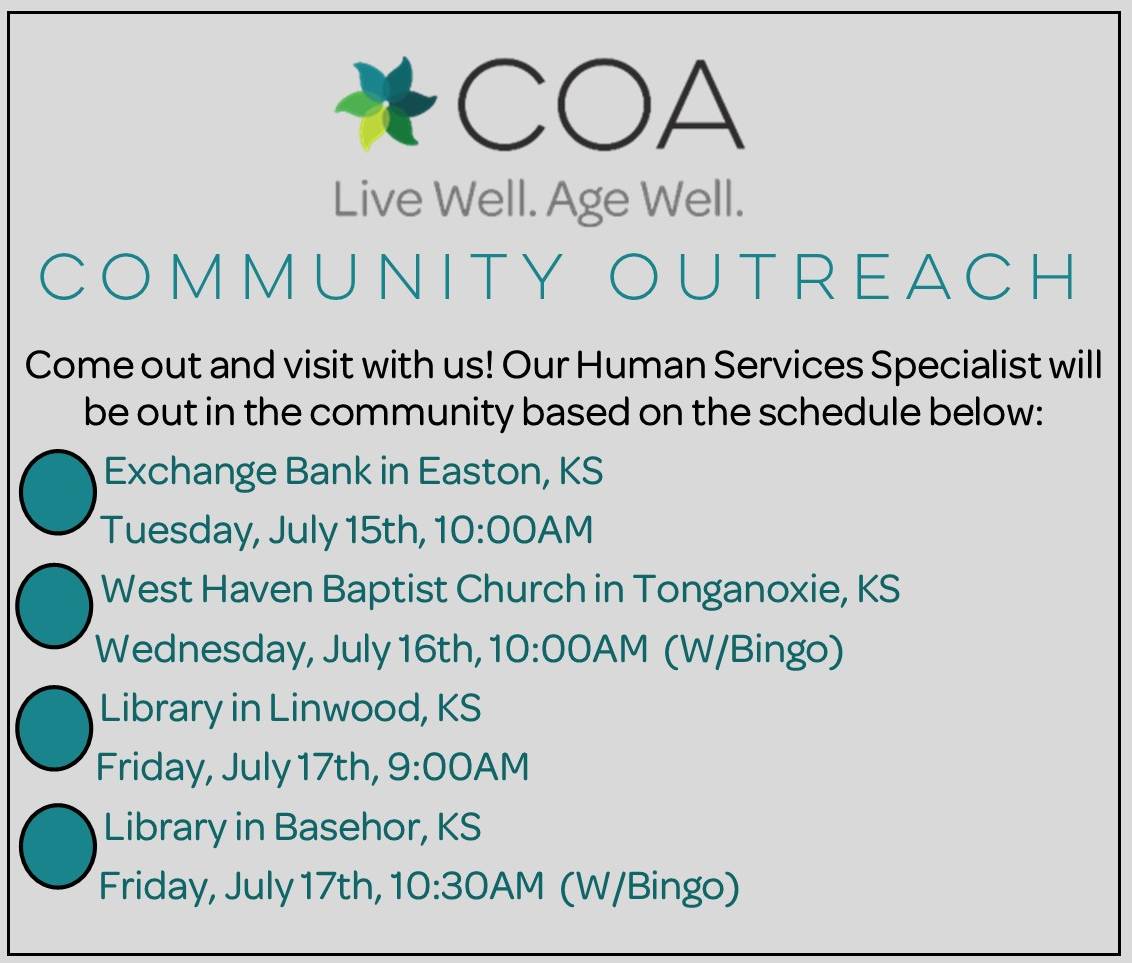 COA
Live Well. Age Well.

COMMUNITY OUTREACH

Come out and visit with us! Our Human Services Specialist will be out in the community based on the schedule below:

Exchange Bank in Easton, KS
Tuesday, July 15th, 10:00AM

West Haven Baptist Church in Tonganoxie, KS
Wednesday, July 16th, 10:00AM (W/Bingo)

Library in Linwood, KS
Friday, July 17th, 9:00AM

Library in Basehor, KS
Friday, July 17th, 10:30AM (W/Bingo)